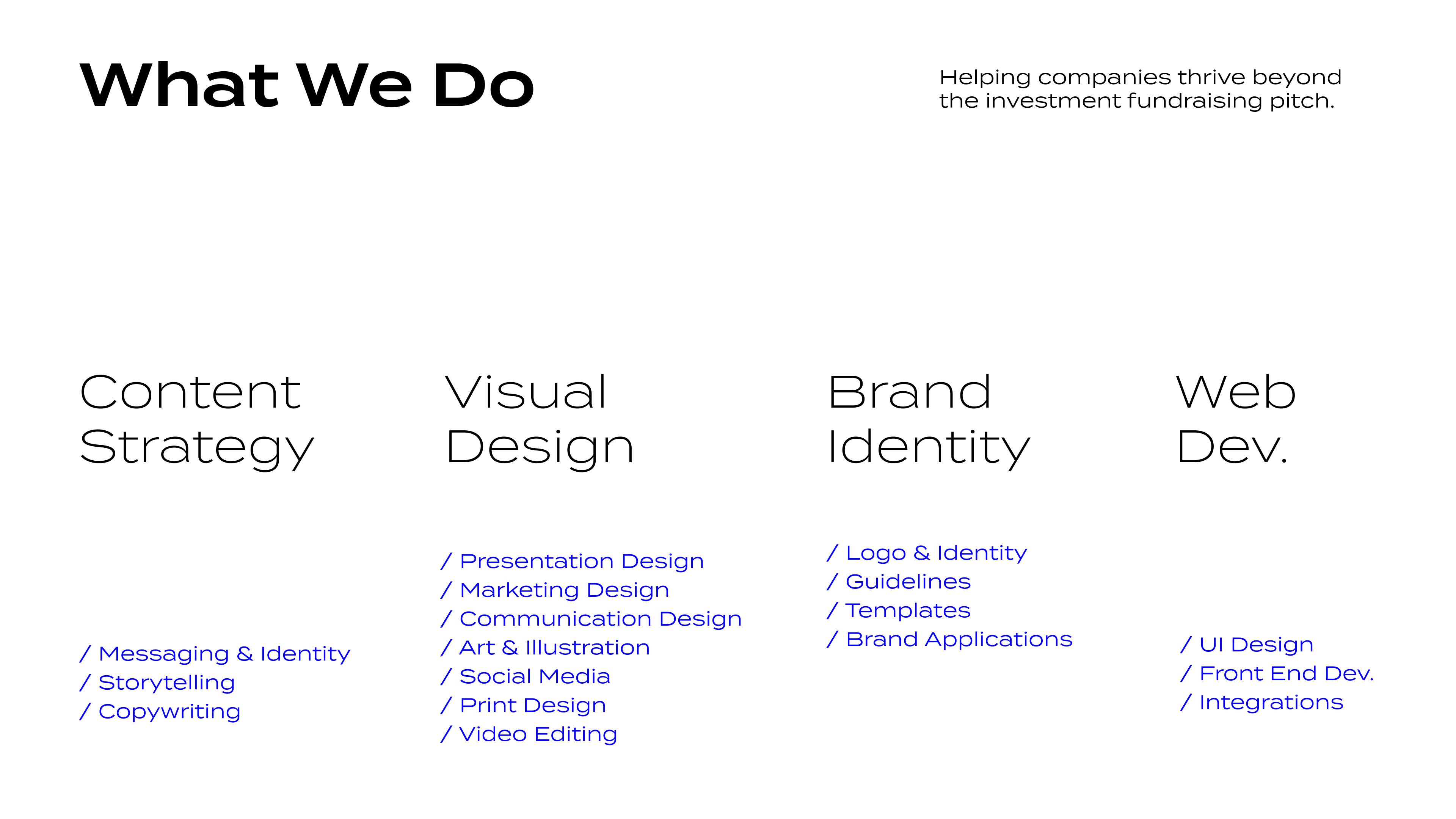 What We Do

Helping companies thrive beyond the investment fundraising pitch.

Content Strategy

/ Messaging & Identity
/ Storytelling
/ Copywriting

Visual Design

/ Presentation Design
/ Marketing Design
/ Communication Design
/ Art & Illustration
/ Social Media
/ Print Design
/ Video Editing

Brand Identity

/ Logo & Identity
/ Guidelines
/ Templates
/ Brand Applications

Web Dev.

/ UI Design
/ Front End Dev.
/ Integrations